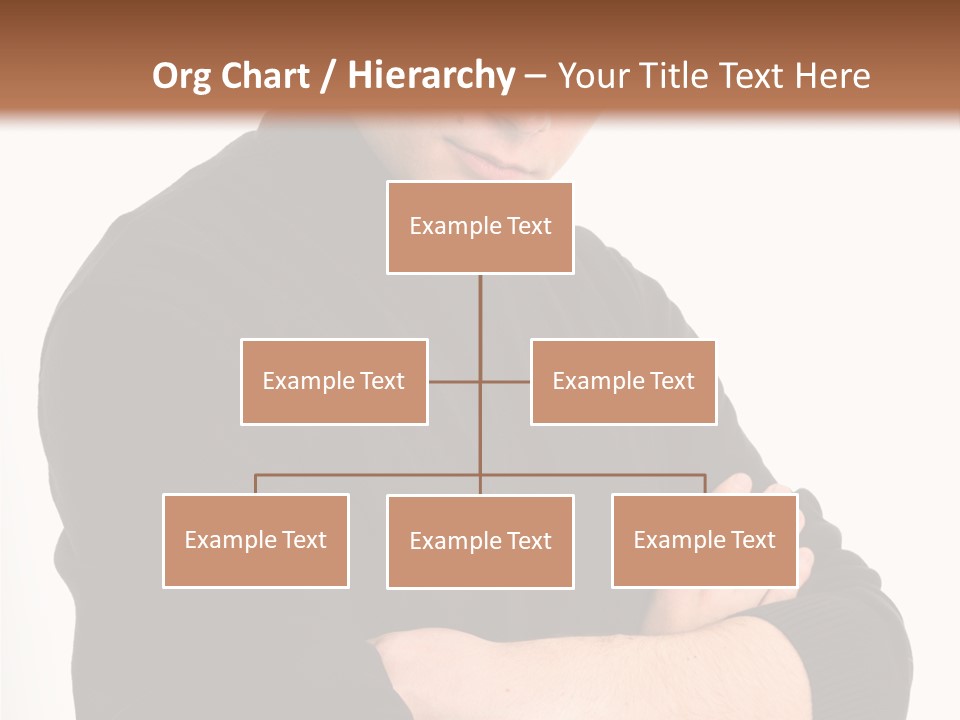 Org Chart / Hierarchy – Your Title Text Here

Example Text

Example Text

Example Text

Example Text

Example Text

Example Text